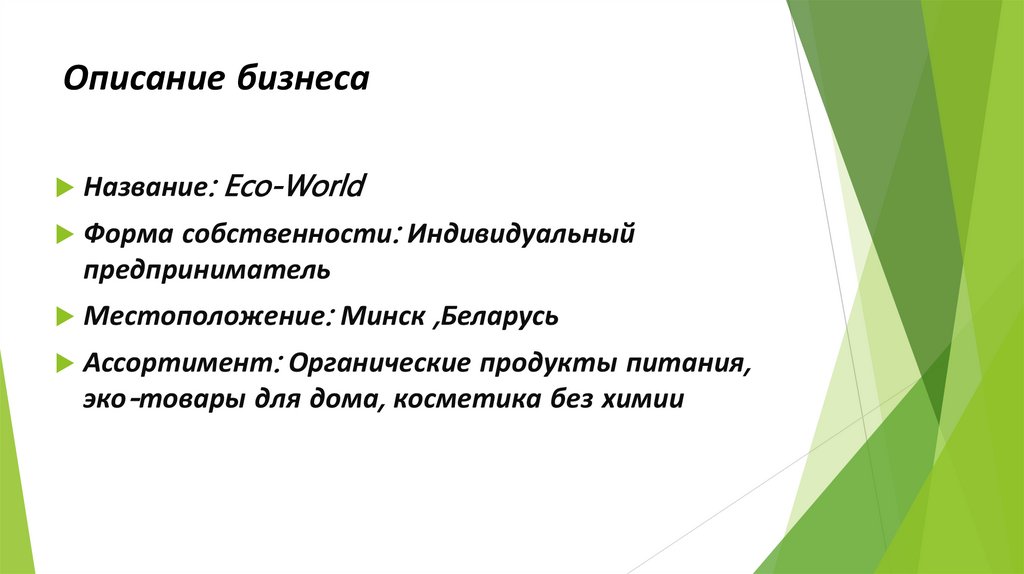 Описание бизнеса

Название: Eco-World

Форма собственности: Индивидуальный предприниматель

Местоположение: Минск ,Беларусь

Ассортимент: Органические продукты питания, эко-товары для дома, косметика без химии